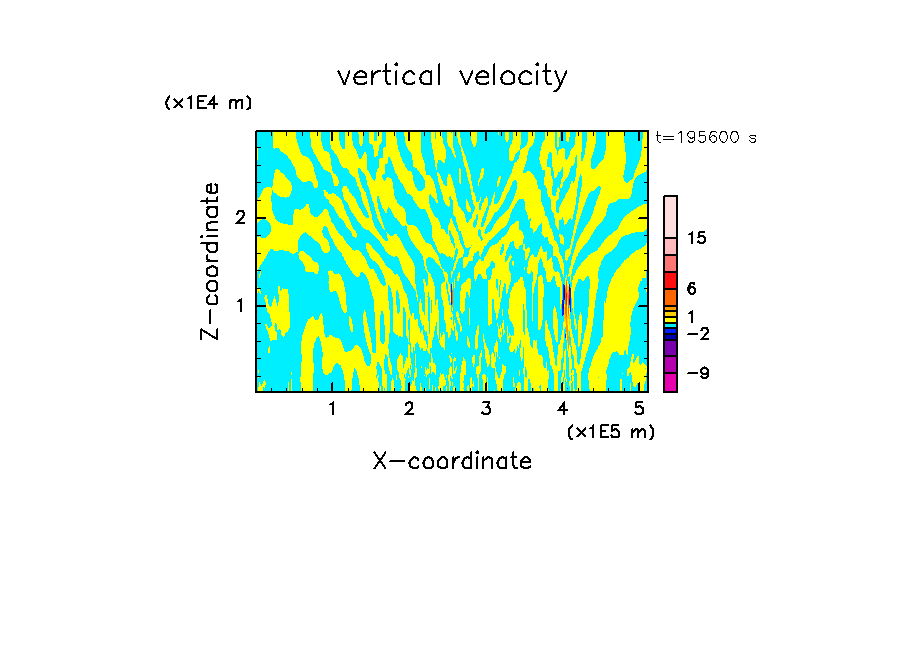 vertical velocity

(x1E4 m)

t=195600 s

Z-coordinate

2

1

15

6

1

−2

−9

1 2 3 4 5

(x1E5 m)

X-coordinate